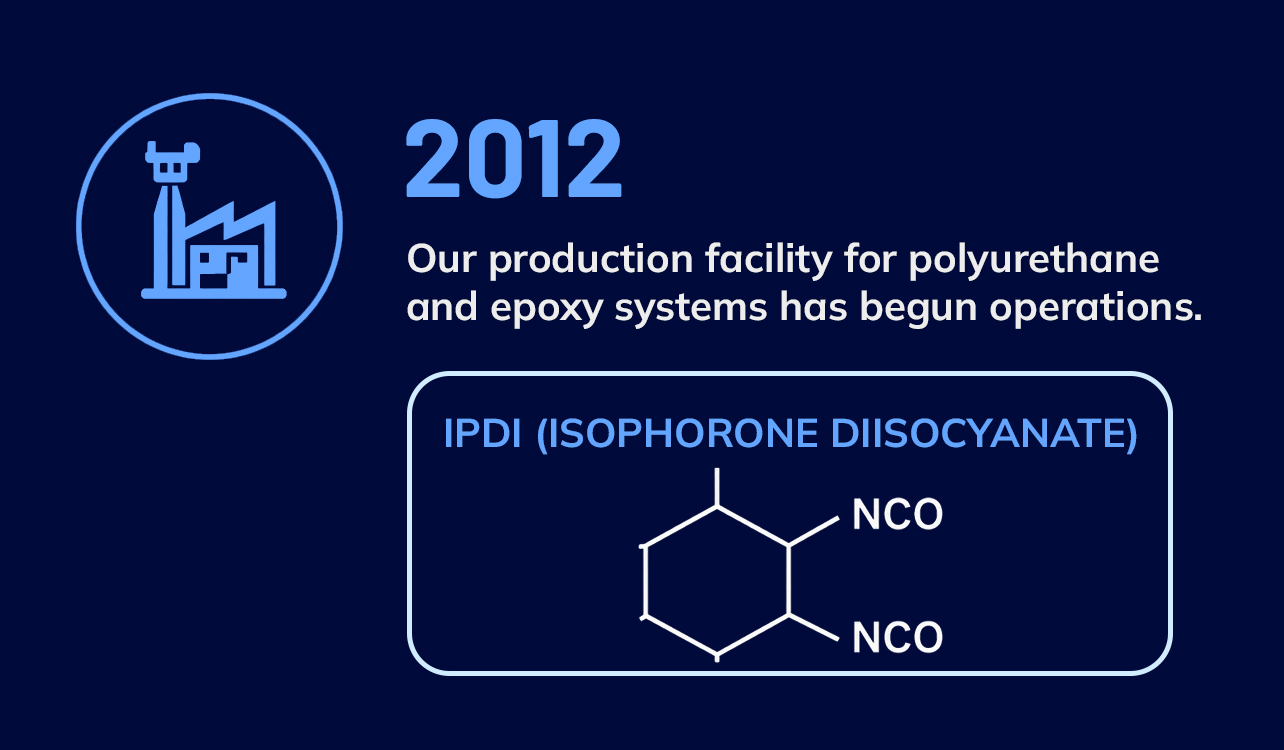 2012

Our production facility for polyurethane and epoxy systems has begun operations.

IPDI (ISOPHORONE DIISOCYANATE)

NCO

NCO